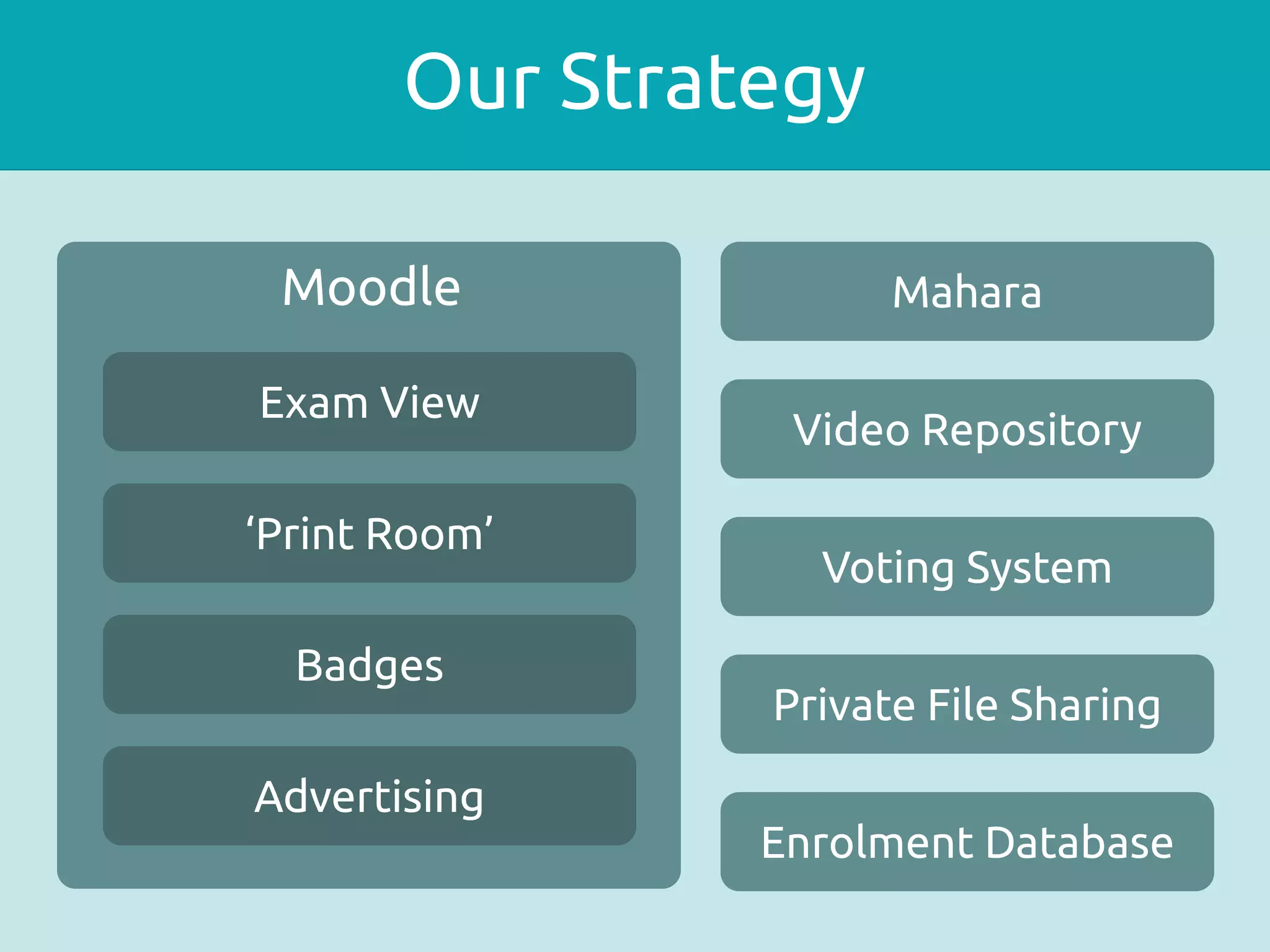 Our Strategy

Moodle

Exam View

‘Print Room’

Badges

Advertising

Mahara

Video Repository

Voting System

Private File Sharing

Enrolment Database